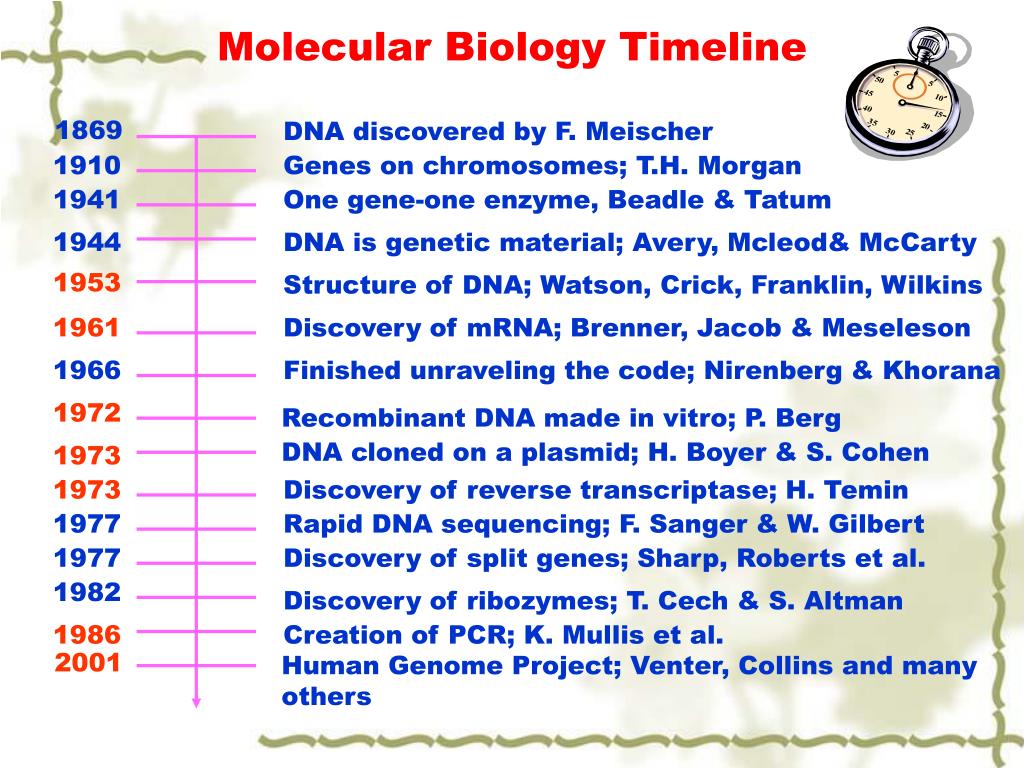 Molecular Biology Timeline

1869 DNA discovered by F. Meischer
1910 Genes on chromosomes; T.H. Morgan
1941 One gene-one enzyme, Beadle & Tatum
1944 DNA is genetic material; Avery, Mcleod& McCarty
1953 Structure of DNA; Watson, Crick, Franklin, Wilkins
1961 Discovery of mRNA; Brenner, Jacob & Meseleson
1966 Finished unraveling the code; Nirenberg & Khorana
1972 Recombinant DNA made in vitro; P. Berg
1973 DNA cloned on a plasmid; H. Boyer & S. Cohen
1973 Discovery of reverse transcriptase; H. Temin
1977 Rapid DNA sequencing; F. Sanger & W. Gilbert
1977 Discovery of split genes; Sharp, Roberts et al.
1982 Discovery of ribozymes; T. Cech & S. Altman
1986 Creation of PCR; K. Mullis et al.
2001 Human Genome Project; Venter, Collins and many others